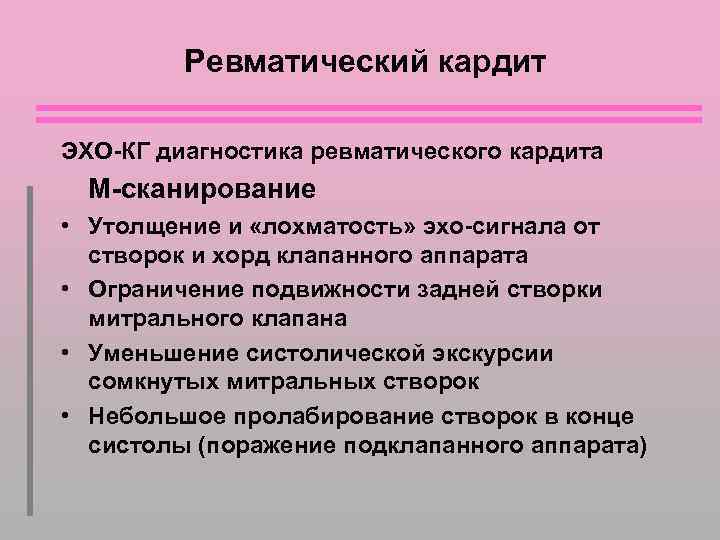 Ревматический кардит

ЭХО-КГ диагностика ревматического кардита

М-сканирование

• Утолщение и «лохматость» эхо-сигнала от створок и хорд клапанного аппарата
• Ограничение подвижности задней створки митрального клапана
• Уменьшение систолической экскурсии сомкнутых митральных створок
• Небольшое пролабирование створок в конце систолы (поражение подклапанного аппарата)